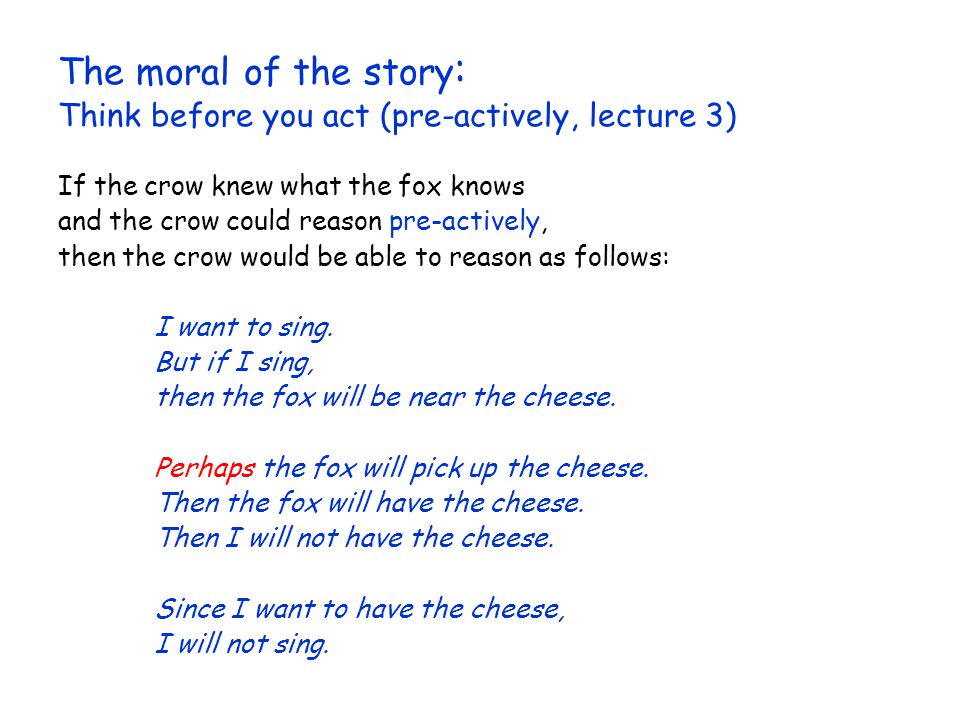 The moral of the story:
Think before you act (pre-actively, lecture 3)

If the crow knew what the fox knows
and the crow could reason pre-actively,
then the crow would be able to reason as follows:

I want to sing.
But if I sing,
then the fox will be near the cheese.

Perhaps the fox will pick up the cheese.
Then the fox will have the cheese.
Then I will not have the cheese.

Since I want to have the cheese,
I will not sing.